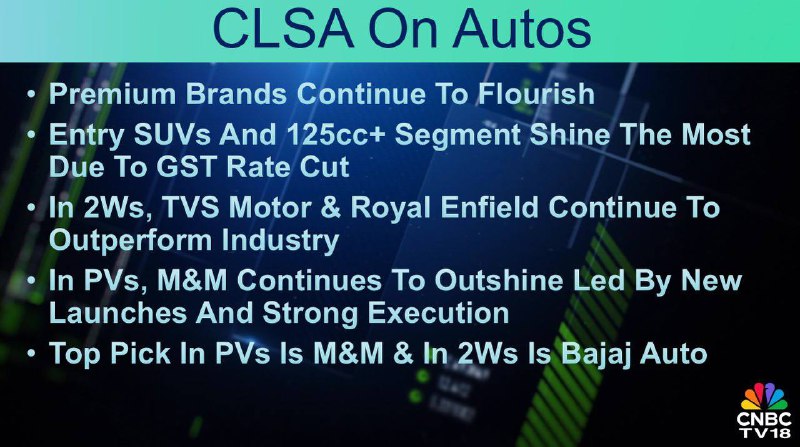 CLSA On Autos

• Premium Brands Continue To Flourish
• Entry SUVs And 125cc+ Segment Shine The Most Due To GST Rate Cut
• In 2Ws, TVS Motor & Royal Enfield Continue To Outperform Industry
• In PVs, M&M Continues To Outshine Led By New Launches And Strong Execution
• Top Pick In PVs Is M&M & In 2Ws Is Bajaj Auto

CNBC TV18